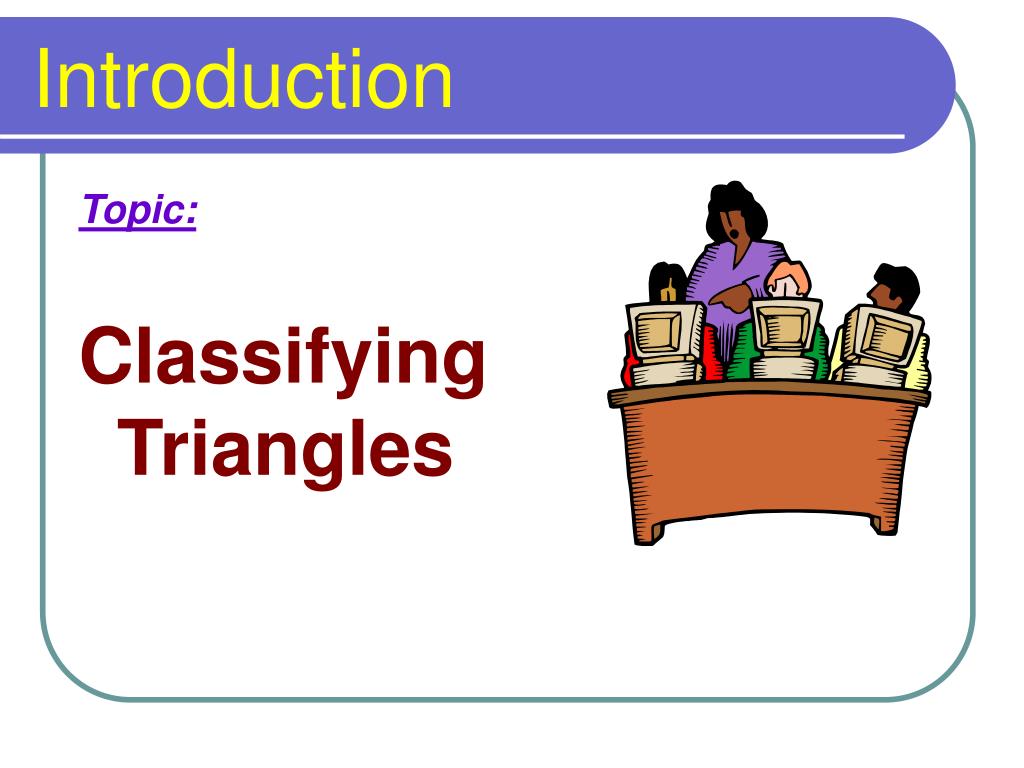 Introduction

Topic:

Classifying Triangles